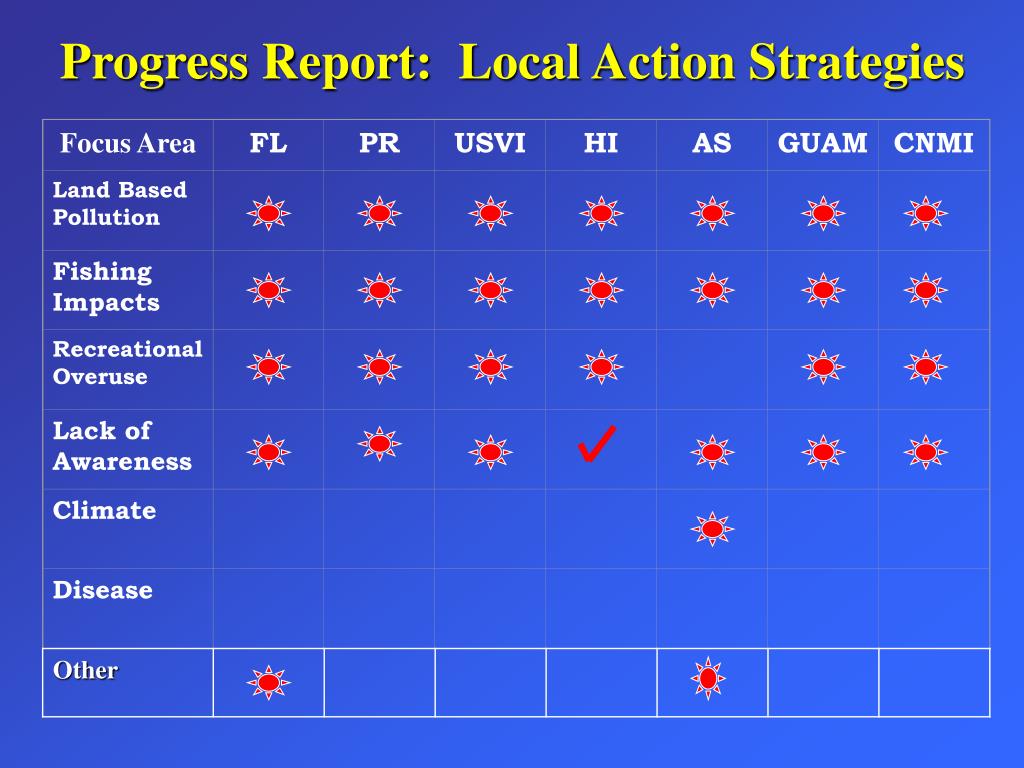 Progress Report: Local Action Strategies

| Focus Area | FL | PR | USVI | HI | AS | GUAM | CNMI |
|---|---|---|---|---|---|---|---|
| Land Based Pollution | | | | | | | |
| Fishing Impacts | | | | | | | |
| Recreational Overuse | | | | | | | |
| Lack of Awareness | | | | ✓ | | | |
| Climate | | | | | | | |
| Disease | | | | | | | |
| Other | | | | | | | |